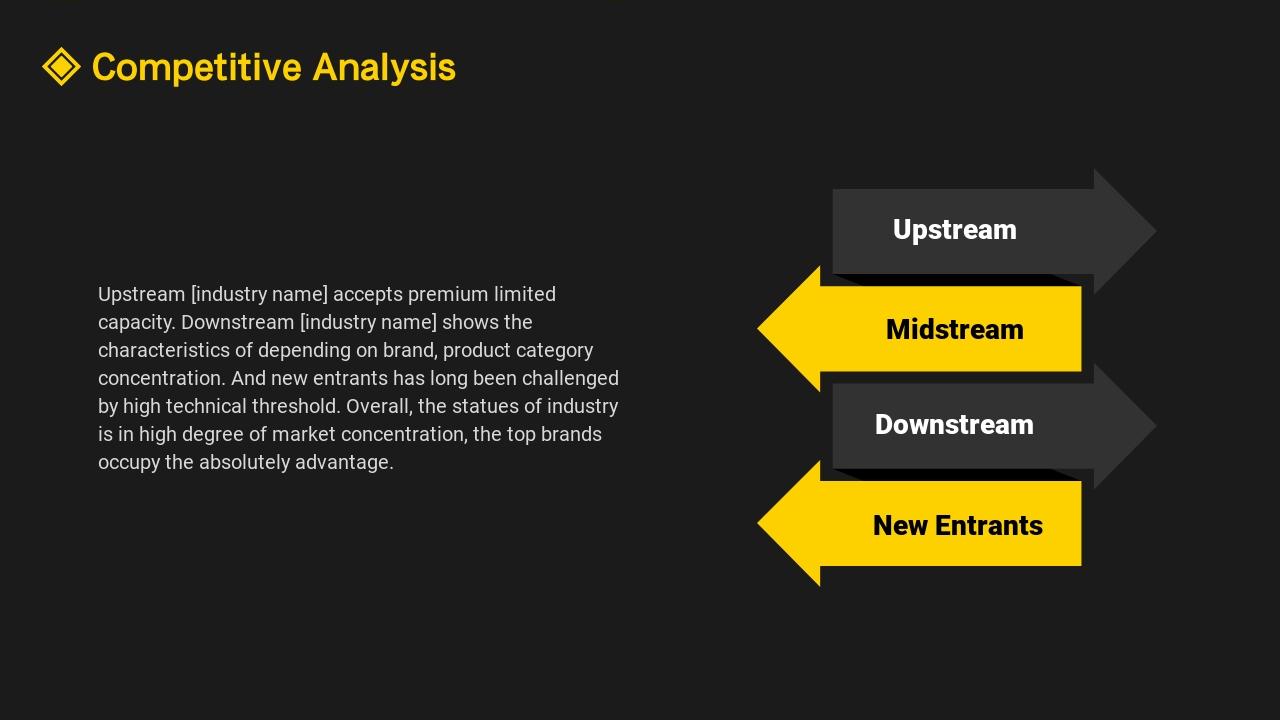 Competitive Analysis

Upstream [industry name] accepts premium limited capacity. Downstream [industry name] shows the characteristics of depending on brand, product category concentration. And new entrants has long been challenged by high technical threshold. Overall, the statues of industry is in high degree of market concentration, the top brands occupy the absolutely advantage.

Upstream

Midstream

Downstream

New Entrants